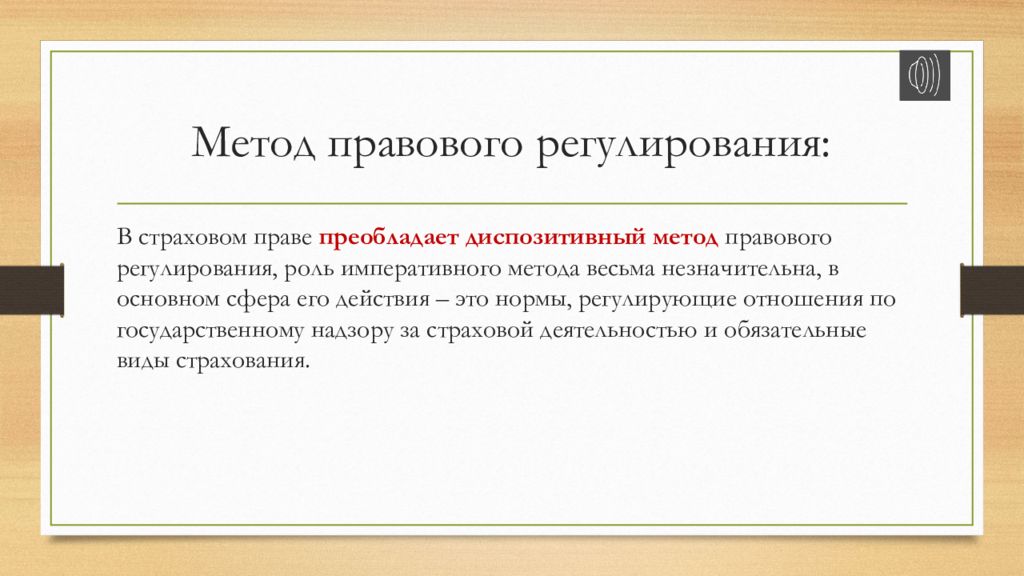 Метод правового регулирования:

В страховом праве преобладает диспозитивный метод правового регулирования, роль императивного метода весьма незначительна, в основном сфера его действия – это нормы, регулирующие отношения по государственному надзору за страховой деятельностью и обязательные виды страхования.